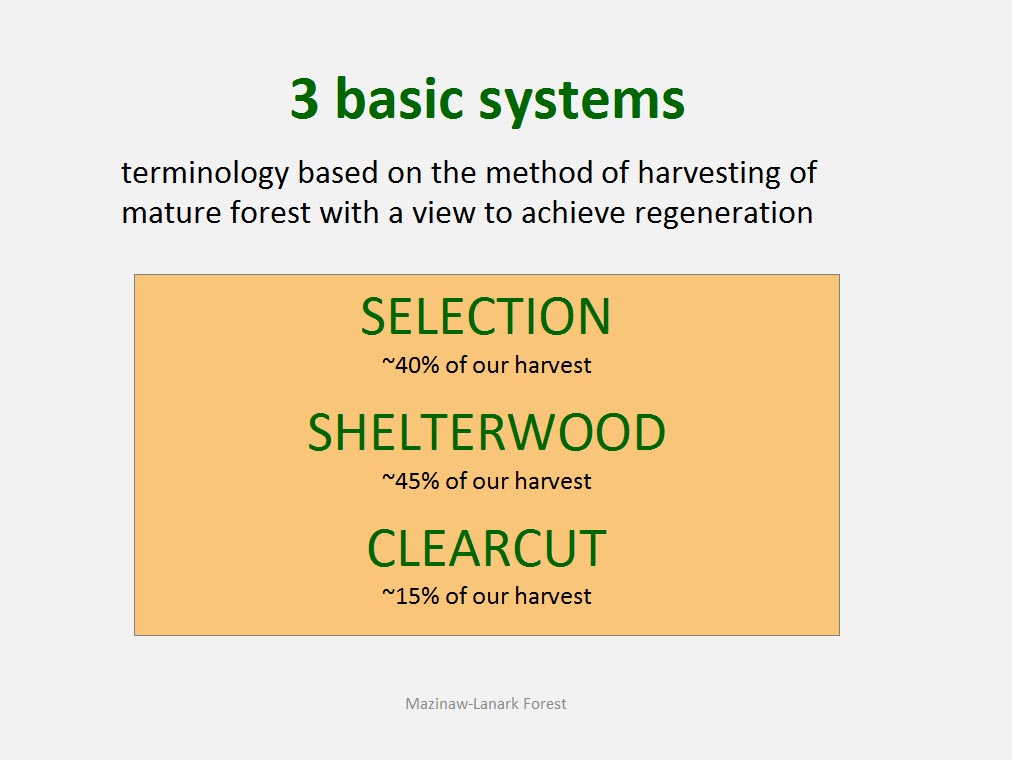 3 basic systems

terminology based on the method of harvesting of mature forest with a view to achieve regeneration

SELECTION
~40% of our harvest

SHELTERWOOD
~45% of our harvest

CLEARCUT
~15% of our harvest

Mazinaw-Lanark Forest